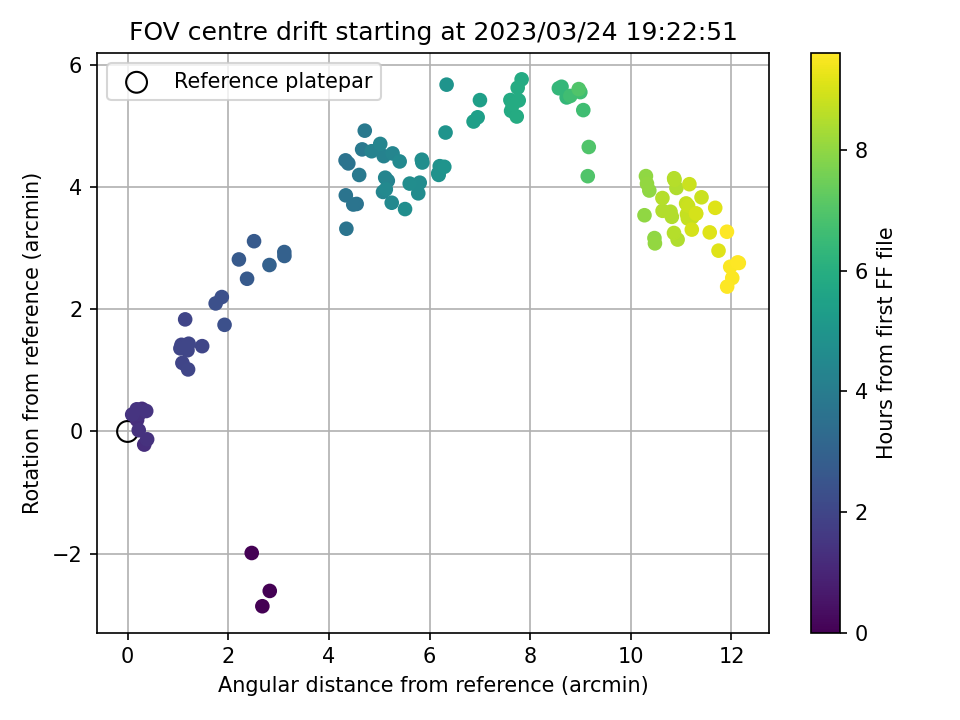 FOV centre drift starting at 2023/03/24 19:22:51

Reference platepar

Rotation from reference (arcmin)

6
4
2
0
−2

0
2
4
6
8
10
12

Angular distance from reference (arcmin)

Hours from first FF file

8
6
4
2
0